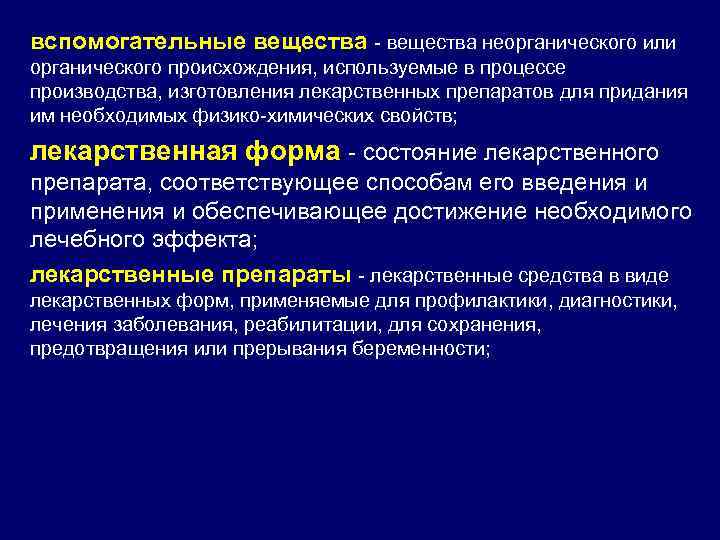 вспомогательные вещества - вещества неорганического или органического происхождения, используемые в процессе производства, изготовления лекарственных препаратов для придания им необходимых физико-химических свойств;

лекарственная форма - состояние лекарственного препарата, соответствующее способам его введения и применения и обеспечивающее достижение необходимого лечебного эффекта;

лекарственные препараты - лекарственные средства в виде лекарственных форм, применяемые для профилактики, диагностики, лечения заболевания, реабилитации, для сохранения, предотвращения или прерывания беременности;